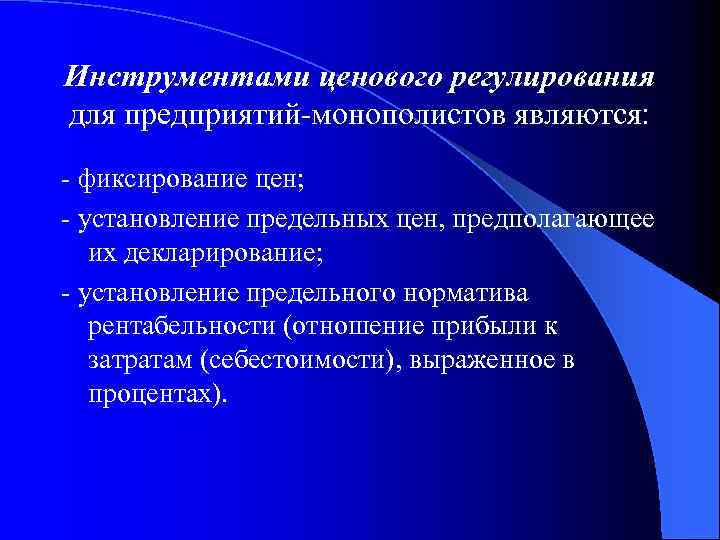 Инструментами ценового регулирования для предприятий-монополистов являются:

- фиксирование цен;

- установление предельных цен, предполагающее их декларирование;

- установление предельного норматива рентабельности (отношение прибыли к затратам (себестоимости), выраженное в процентах).